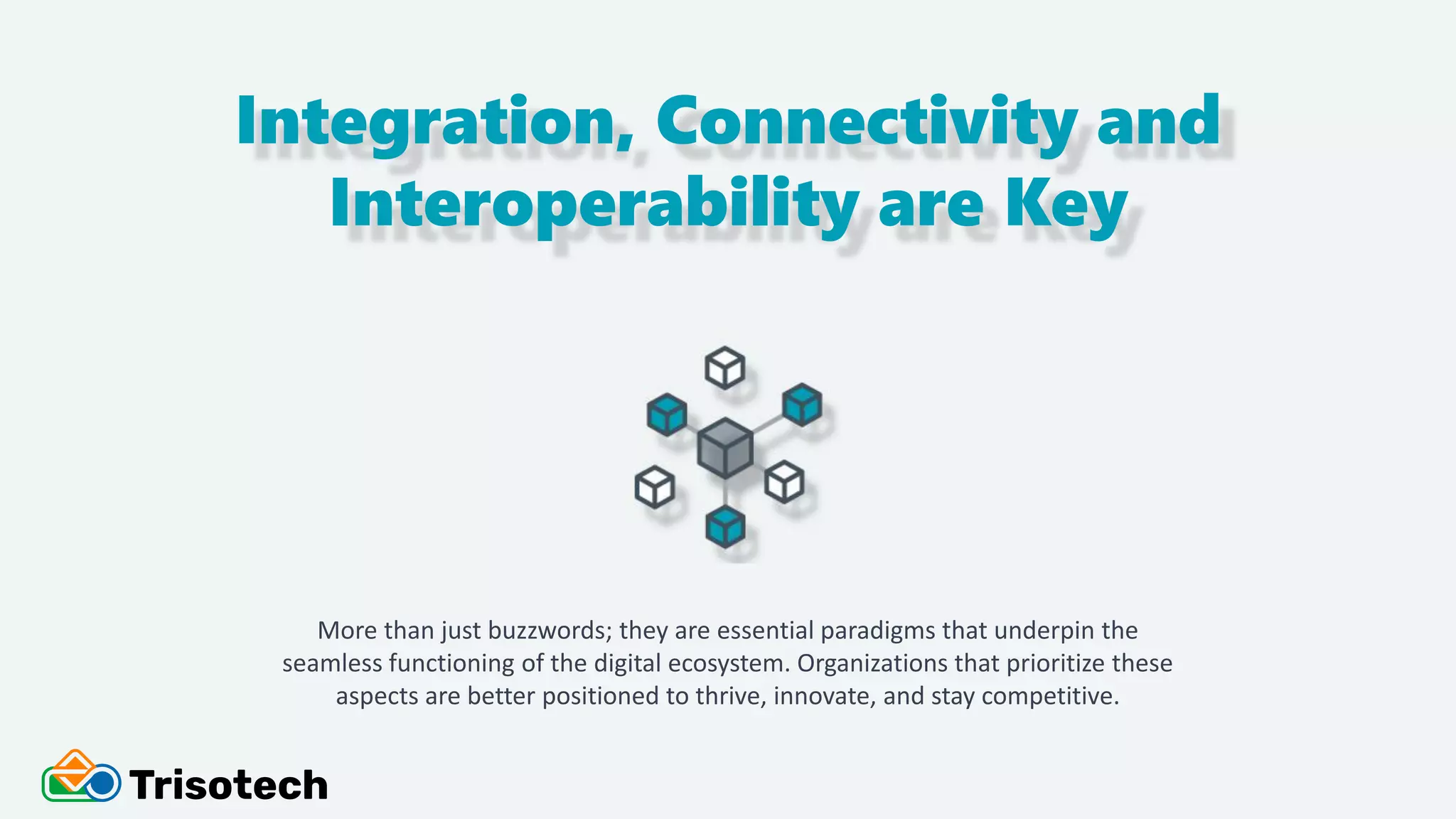 Integration, Connectivity and Interoperability are Key

More than just buzzwords; they are essential paradigms that underpin the seamless functioning of the digital ecosystem. Organizations that prioritize these aspects are better positioned to thrive, innovate, and stay competitive.

Trisotech